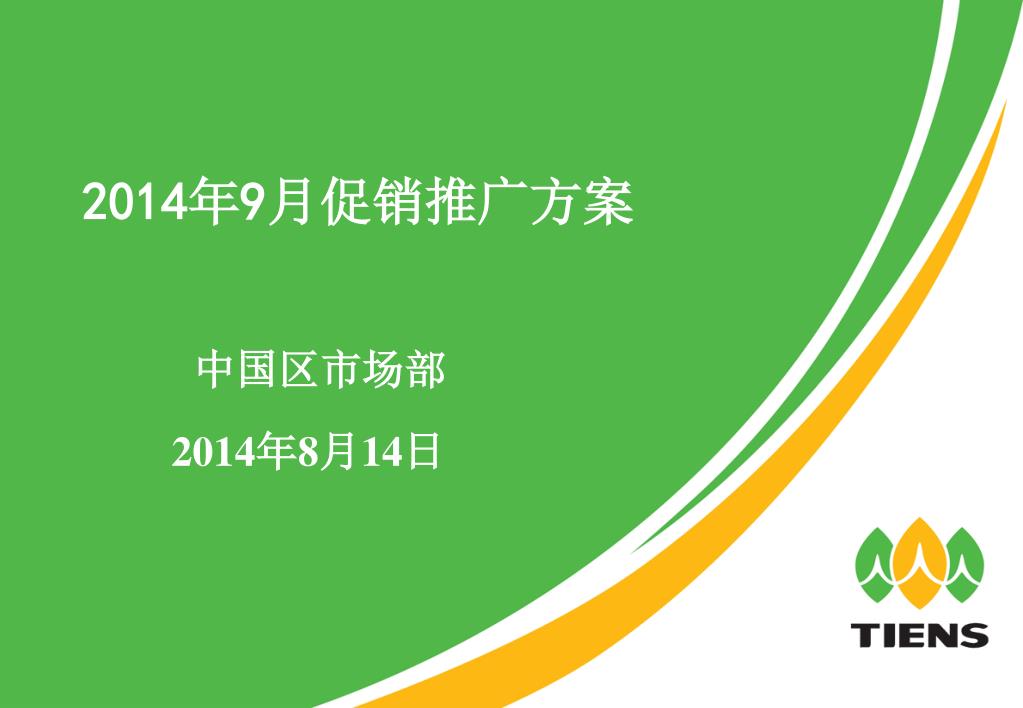 2014年9月促销推广方案

中国区市场部

2014年8月14日

TIENS